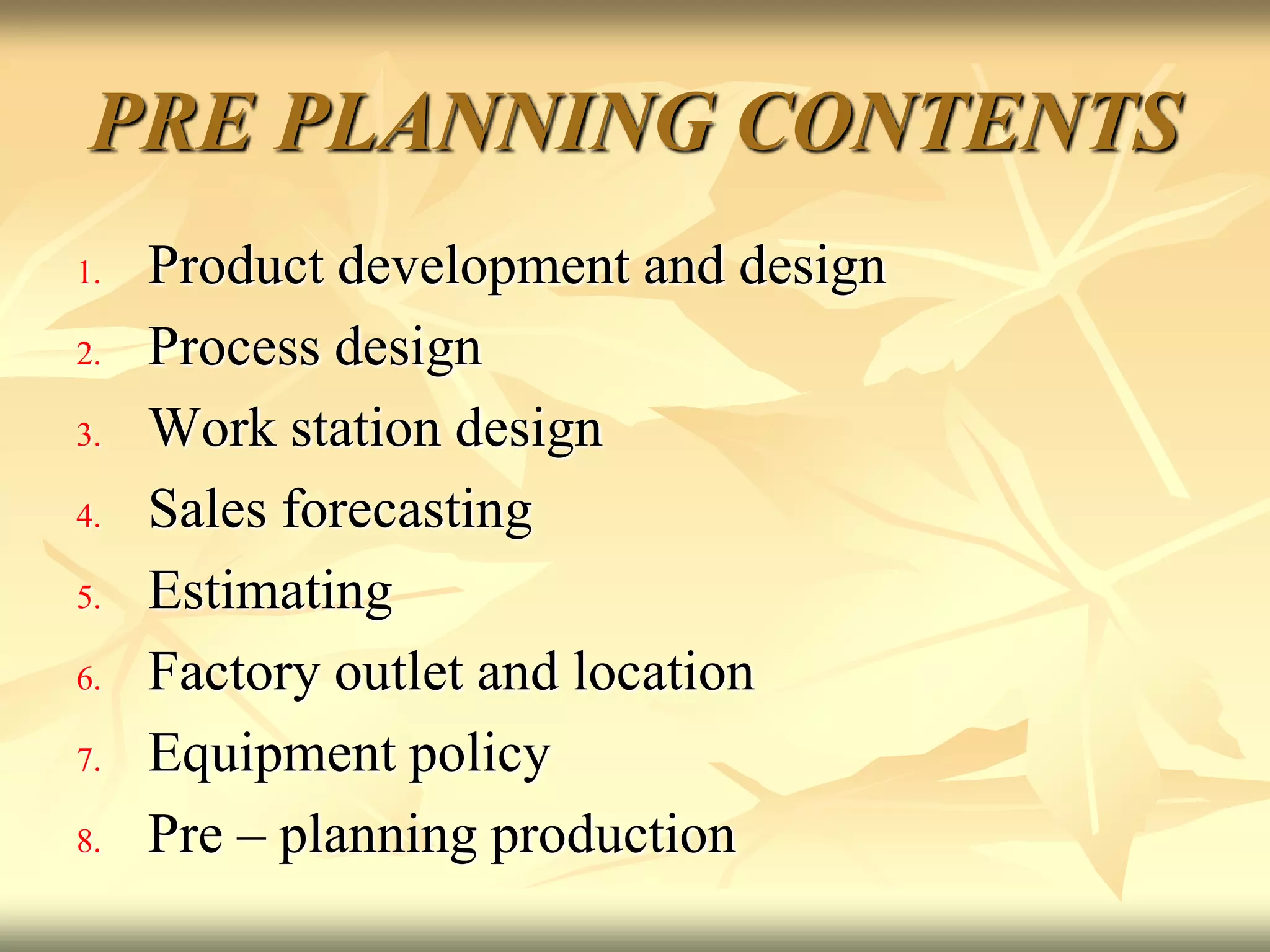 PRE PLANNING CONTENTS

1. Product development and design
2. Process design
3. Work station design
4. Sales forecasting
5. Estimating
6. Factory outlet and location
7. Equipment policy
8. Pre – planning production